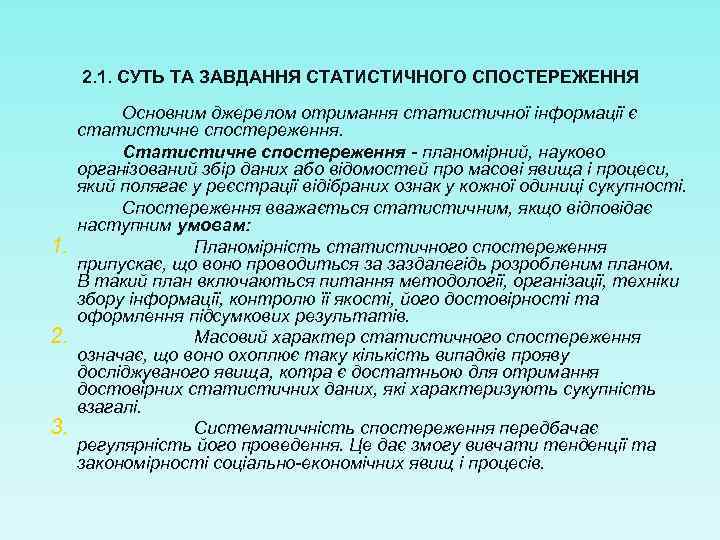 2.1. СУТЬ ТА ЗАВДАННЯ СТАТИСТИЧНОГО СПОСТЕРЕЖЕННЯ

Основним джерелом отримання статистичної інформації є статистичне спостереження.

Статистичне спостереження - планомірний, науково організований збір даних або відомостей про масові явища і процеси, який полягає у реєстрації відібраних ознак у кожної одиниці сукупності.

Спостереження вважається статистичним, якщо відповідає наступним умовам:

1. Планомірність статистичного спостереження припускає, що воно проводиться за заздалегідь розробленим планом. В такий план включаються питання методології, організації, техніки збору інформації, контролю її якості, його достовірності та оформлення підсумкових результатів.

2. Масовий характер статистичного спостереження означає, що воно охоплює таку кількість випадків прояву досліджуваного явища, котра є достатньою для отримання достовірних статистичних даних, які характеризують сукупність взагалі.

3. Систематичність спостереження передбачає регулярність його проведення. Це дає змогу вивчати тенденції та закономірності соціально-економічних явищ і процесів.